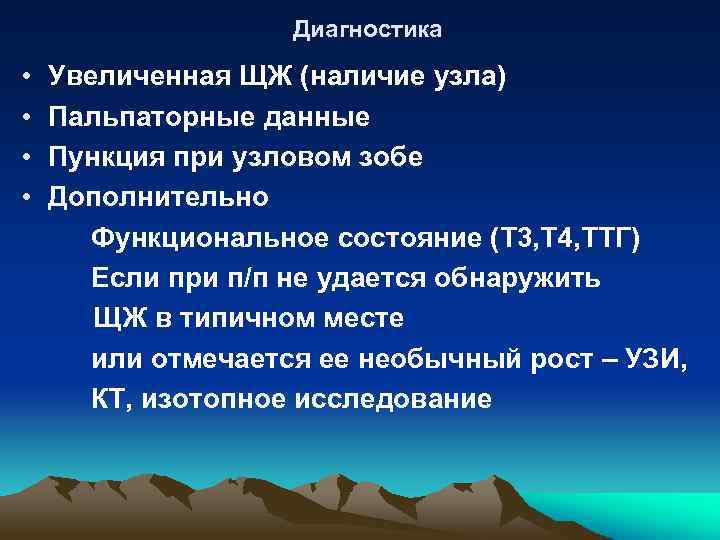 Диагностика

• Увеличенная ЩЖ (наличие узла)
• Пальпаторные данные
• Пункция при узловом зобе
• Дополнительно

Функциональное состояние (Т3,Т4,ТТГ)
Если при п/п не удается обнаружить ЩЖ в типичном месте
или отмечается ее необычный рост – УЗИ, КТ, изотопное исследование